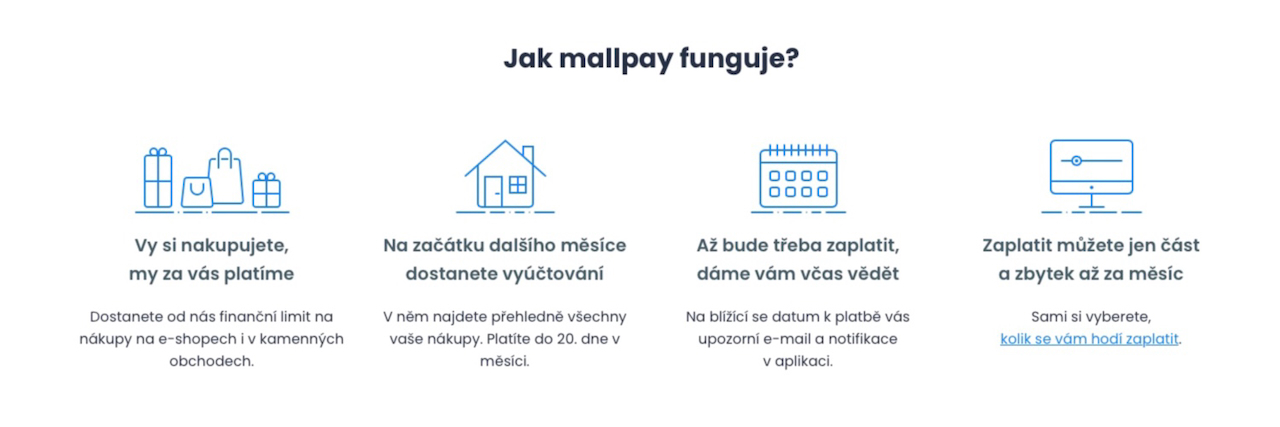 Jak mallpay funguje?

Vy si nakupujete, my za vás platíme

Dostanete od nás finanční limit na nákupy na e-shopech i v kamenných obchodech.

Na začátku dalšího měsíce dostanete vyúčtování

V něm najdete přehledně všechny vaše nákupy. Platíte do 20. dne v měsíci.

Až bude třeba zaplatit, dáme vám včas vědět

Na blížící se datum k platbě vás upozorní e-mail a notifikace v aplikaci.

Zaplatit můžete jen část a zbytek až za měsíc

Sami si vyberete, kolik se vám hodí zaplatit.